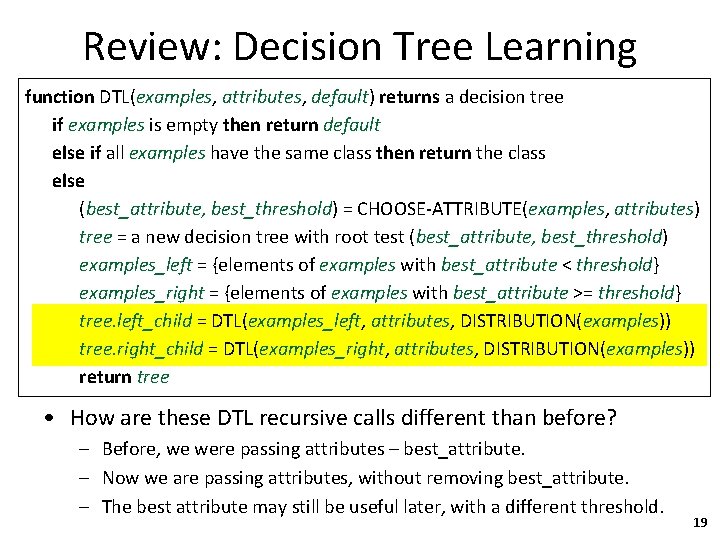 Review: Decision Tree Learning

function DTL(examples, attributes, default) returns a decision tree
if examples is empty then return default
else if all examples have the same class then return the class
else
(best_attribute, best_threshold) = CHOOSE-ATTRIBUTE(examples, attributes)
tree = a new decision tree with root test (best_attribute, best_threshold)
examples_left = {elements of examples with best_attribute < threshold}
examples_right = {elements of examples with best_attribute >= threshold}
tree.left_child = DTL(examples_left, attributes, DISTRIBUTION(examples))
tree.right_child = DTL(examples_right, attributes, DISTRIBUTION(examples))
return tree

• How are these DTL recursive calls different than before?
– Before, we were passing attributes – best_attribute.
– Now we are passing attributes, without removing best_attribute.
– The best attribute may still be useful later, with a different threshold.

19